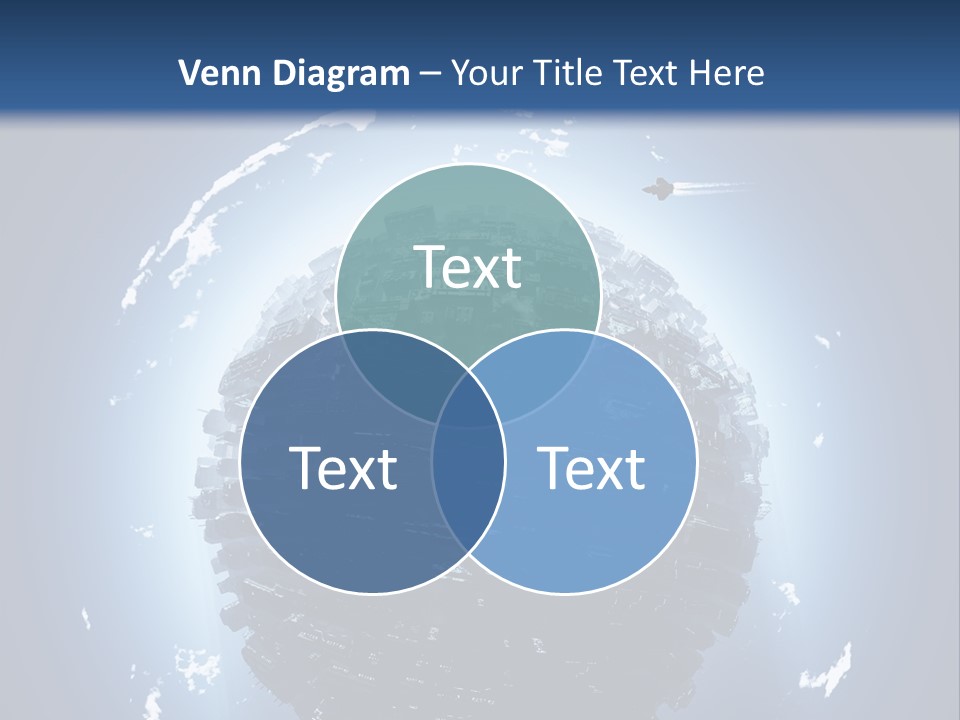 Venn Diagram – Your Title Text Here

Text

Text

Text